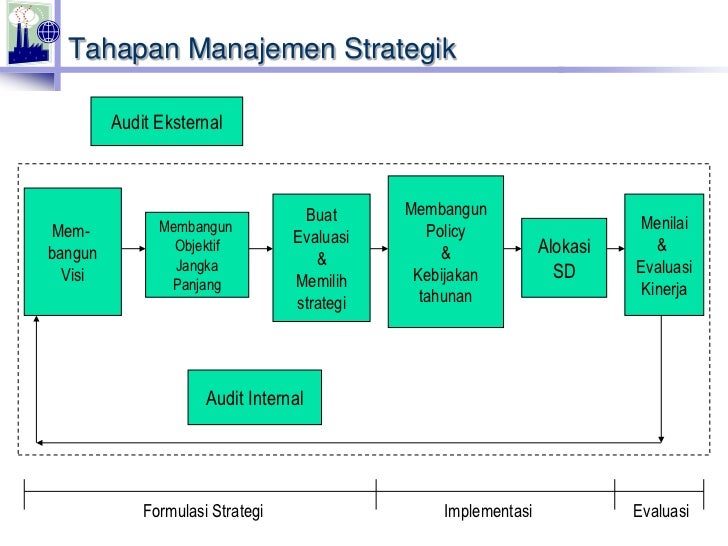 Tahapan Manajemen Strategik

Audit Eksternal

Mem-bangun Visi

Membangun Objektif Jangka Panjang

Buat Evaluasi & Memilih strategi

Membangun Policy & Kebijakan tahunan

Alokasi SD

Menilai & Evaluasi Kinerja

Audit Internal

Formulasi Strategi

Implementasi

Evaluasi